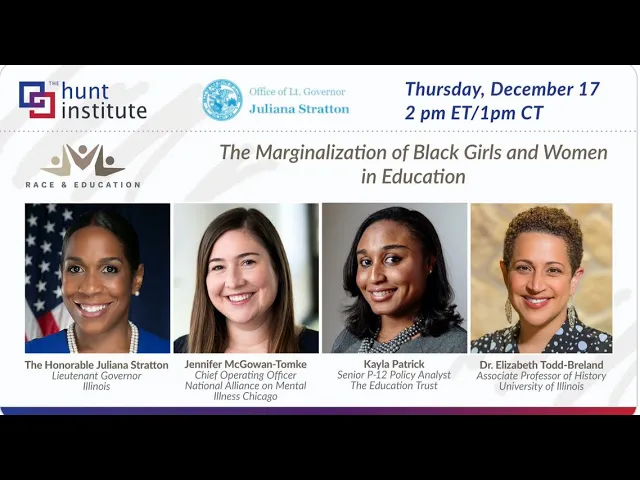 THE hunt institute

Office of Lt. Governor
Juliana Stratton

Thursday, December 17
2 pm ET/1pm CT

RACE & EDUCATION

The Marginalization of Black Girls and Women in Education

The Honorable Juliana Stratton
Lieutenant Governor
Illinois

Jennifer McGowan-Tomke
Chief Operating Officer
National Alliance on Mental Illness Chicago

Kayla Patrick
Senior P-12 Policy Analyst
The Education Trust

Dr. Elizabeth Todd-Breland
Associate Professor of History
University of Illinois